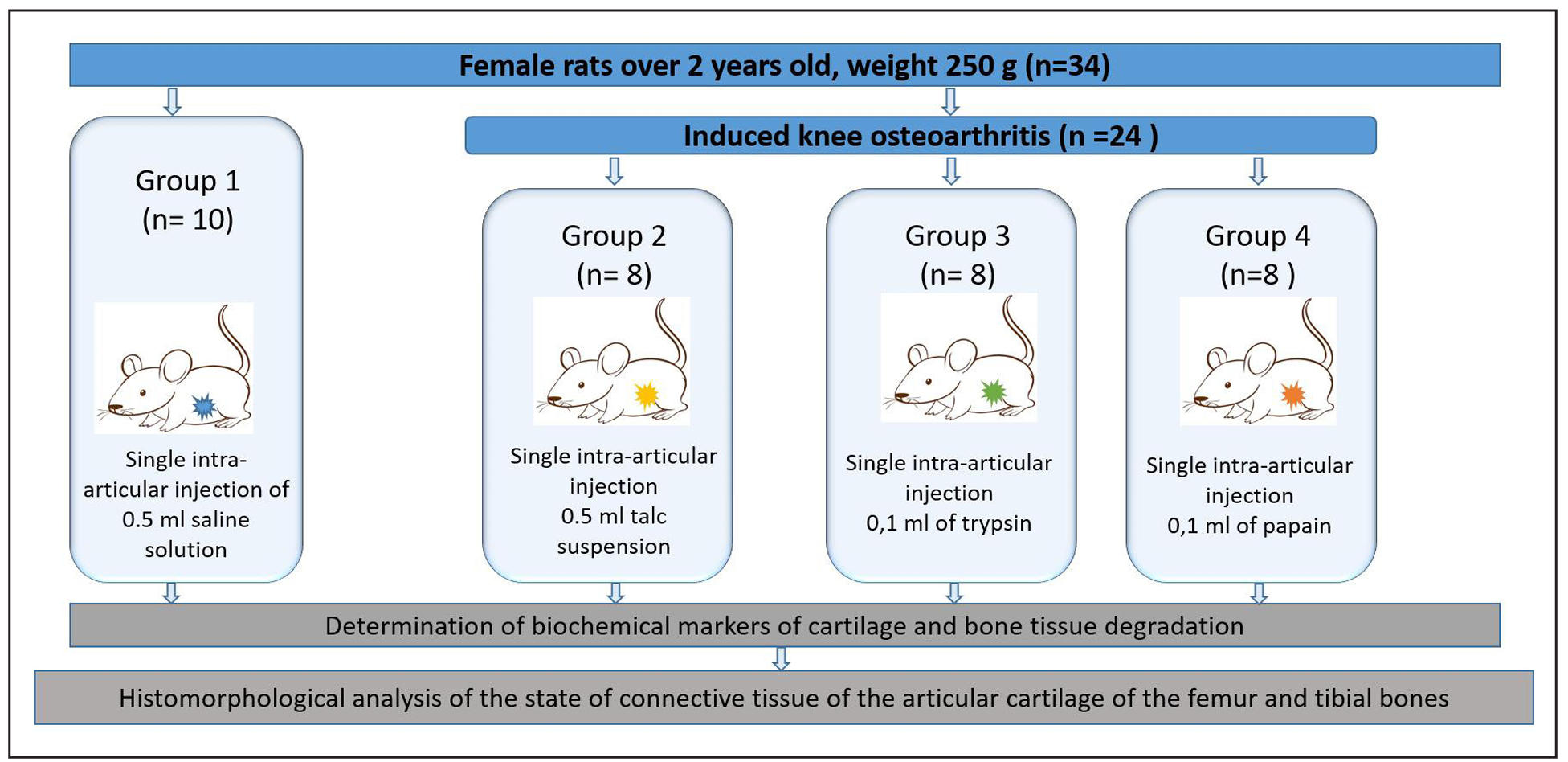 Female rats over 2 years old, weight 250 g (n=34)

Induced knee osteoarthritis (n =24 )

Group 1
(n= 10)

Single intra-articular injection of 0.5 ml saline solution

Group 2
(n= 8)

Single intra-articular injection
0.5 ml talc suspension

Group 3
(n= 8)

Single intra-articular injection
0,1 ml of trypsin

Group 4
(n=8 )

Single intra-articular injection
0,1 ml of papain

Determination of biochemical markers of cartilage and bone tissue degradation

Histomorphological analysis of the state of connective tissue of the articular cartilage of the femur and tibial bones